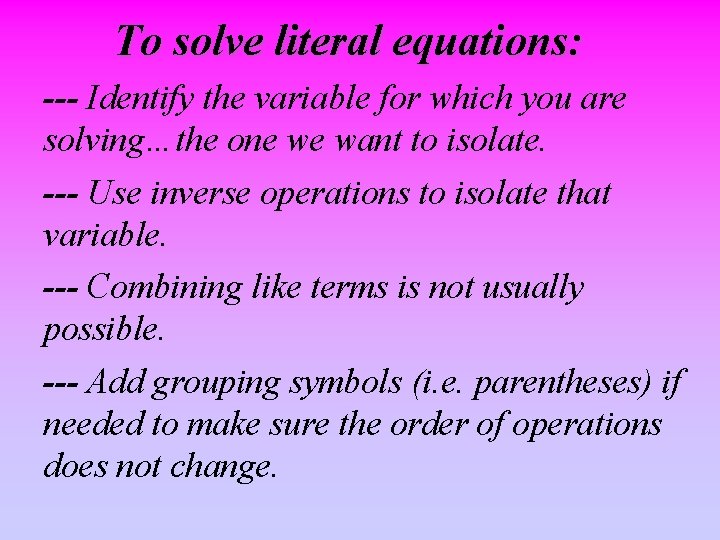 To solve literal equations:

--- Identify the variable for which you are solving…the one we want to isolate.

--- Use inverse operations to isolate that variable.

--- Combining like terms is not usually possible.

--- Add grouping symbols (i.e. parentheses) if needed to make sure the order of operations does not change.